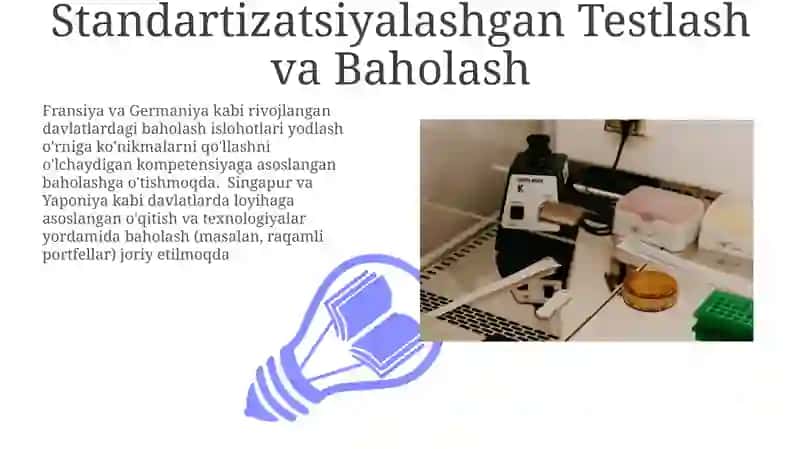 Standartizatsiyalashgan Testlash va Baholash

Fransiya va Germaniya kabi rivojlangan davlatlardagi baholash islohotlari yodlash o'rniga ko'nikmalarni qo'llashni o'lchaydigan kompetensiyaga asoslangan baholashga o'tishmoqda.  Singapur va Yaponiya kabi davlatlarda loyihaga asoslangan o'qitish va texnologiyalar yordamida baholash (masalan, raqamli portfellar) joriy etilmoqda